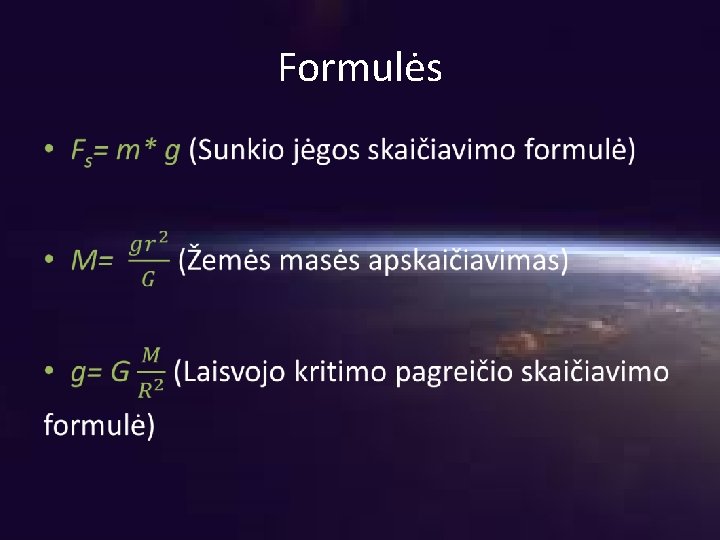 Formulės

• $F_s = m * g$ (Sunkio jėgos skaičiavimo formulė)

• $M = \frac{gr^2}{G}$ (Žemės masės apskaičiavimas)

• $g = G\frac{M}{R^2}$ (Laisvojo kritimo pagreičio skaičiavimo formulė)